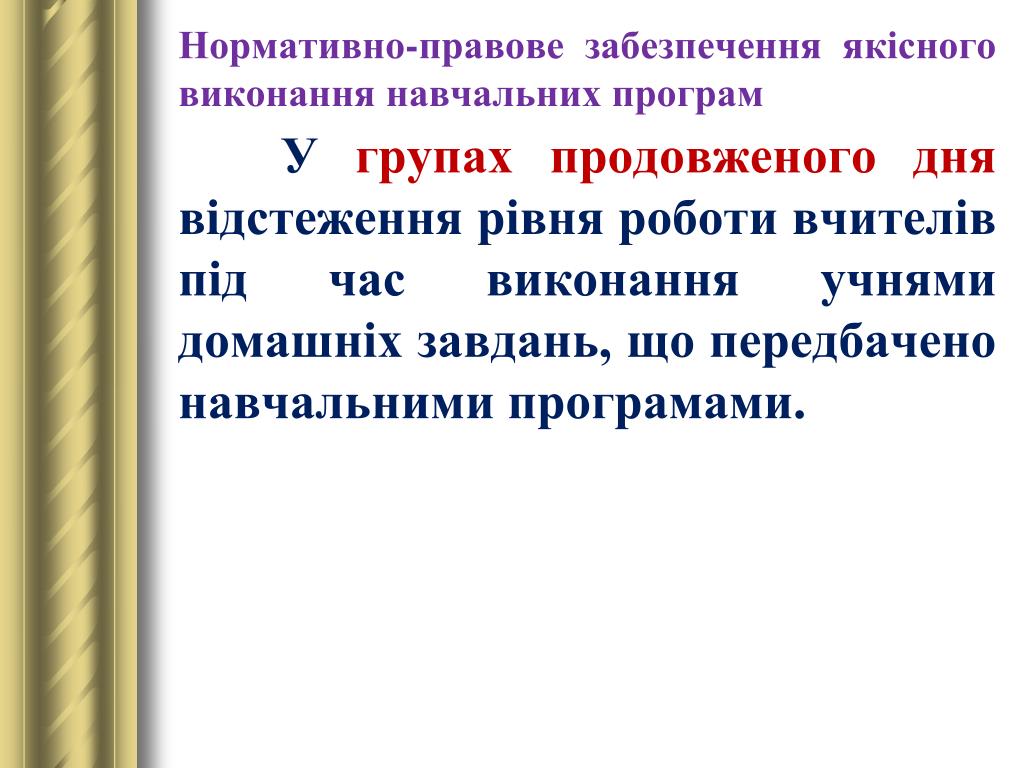 Нормативно-правове забезпечення якісного виконання навчальних програм

У групах продовженого дня відстеження рівня роботи вчителів під час виконання учнями домашніх завдань, що передбачено навчальними програмами.